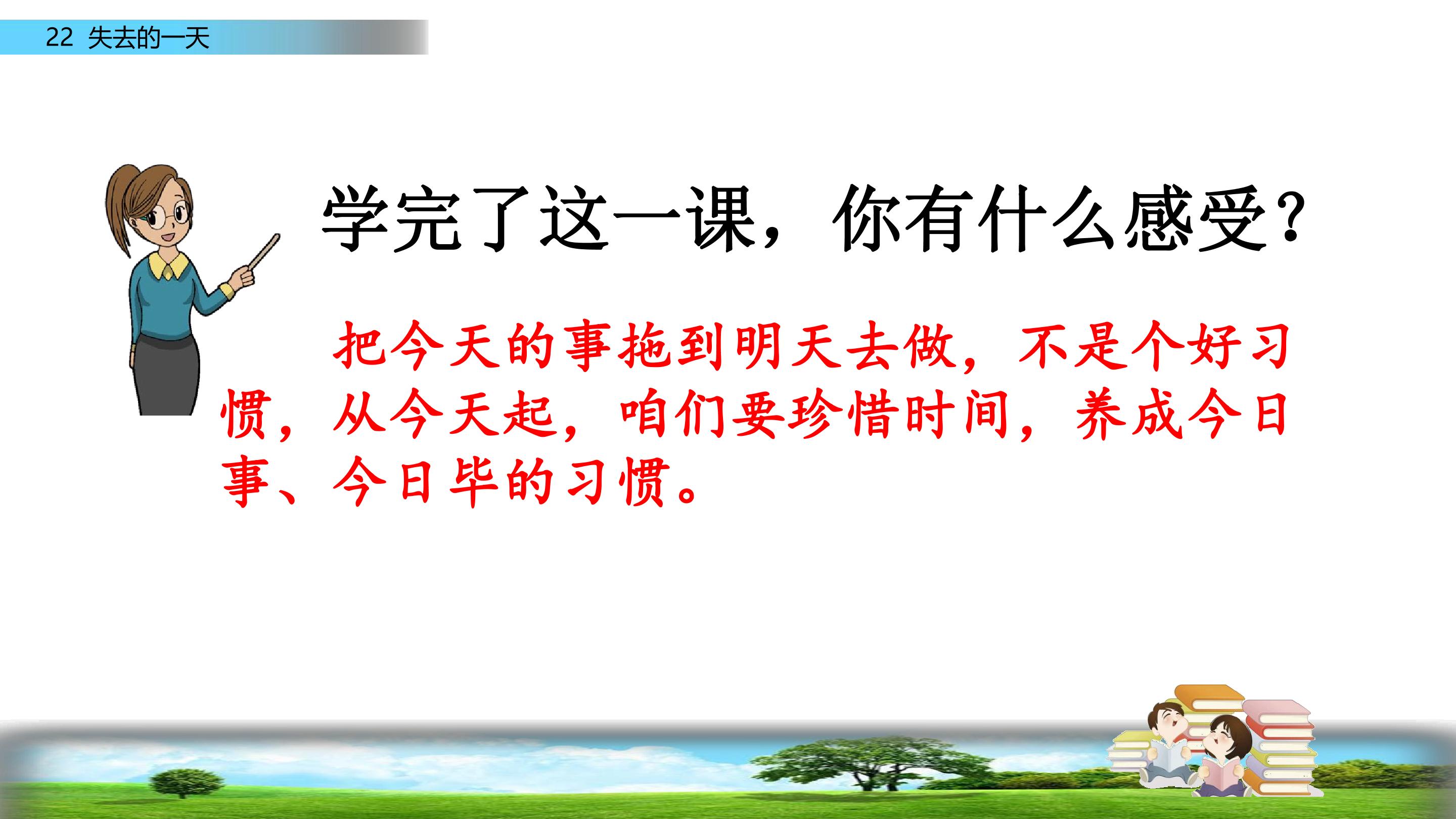 22 失去的一天

学完了这一课，你有什么感受?

把今天的事拖到明天去做，不是个好习惯，从今天起，咱们要珍惜时间，养成今日事、今日毕的习惯。